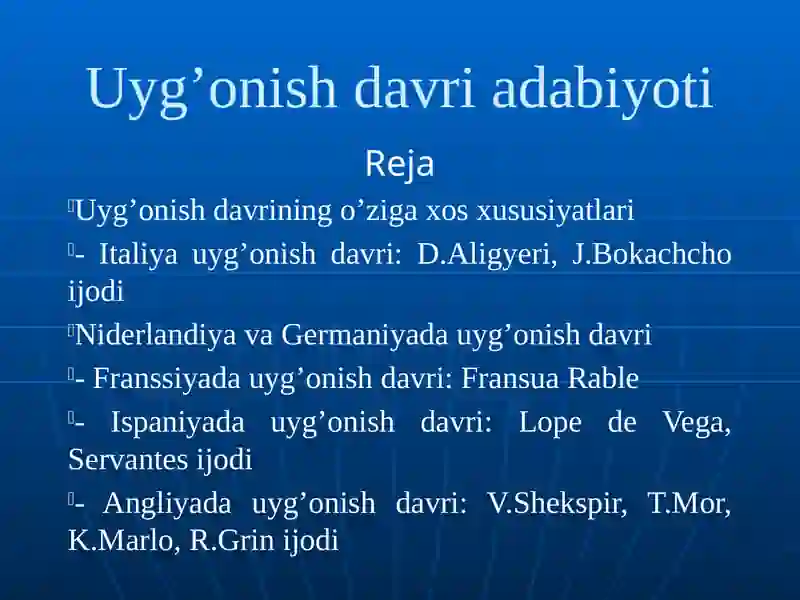 Uyg’onish davri adabiyoti

Reja

Uyg’onish davrining o’ziga xos xususiyatlari

- Italiya uyg’onish davri: D.Aligyeri, J.Bokachcho ijodi

Niderlandiya va Germaniyada uyg’onish davri

- Franssiyada uyg’onish davri: Fransua Rable

- Ispaniyada uyg’onish davri: Lope de Vega, Servantes ijodi

- Angliyada uyg’onish davri: V.Shekspir, T.Mor, K.Marlo, R.Grin ijodi